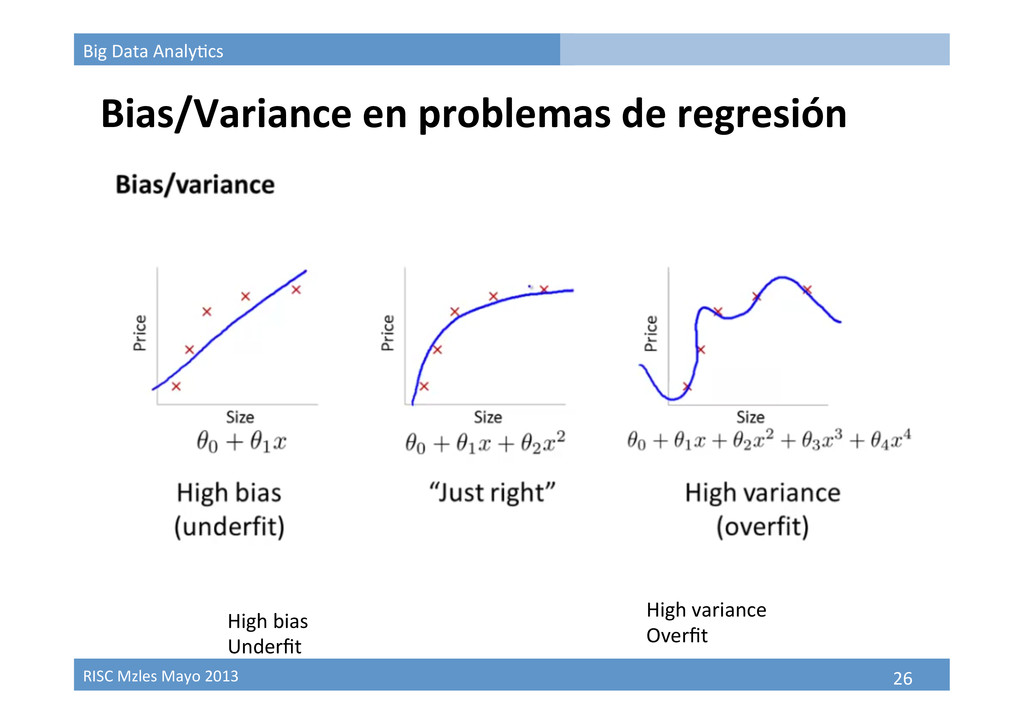 Big Data Analytics

Bias/Variance en problemas de regresión

Bias/variance

Price

Size

$\theta_0 + \theta_1 x$

High bias
(underfit)

Price

Size

$\theta_0 + \theta_1 x + \theta_2 x^2$

"Just right"

Price

Size

$\theta_0 + \theta_1 x + \theta_2 x^2 + \theta_3 x^3 + \theta_4 x^4$

High variance
(overfit)

High bias
Underfit

High variance
Overfit

RISC Mzles Mayo 2013

26